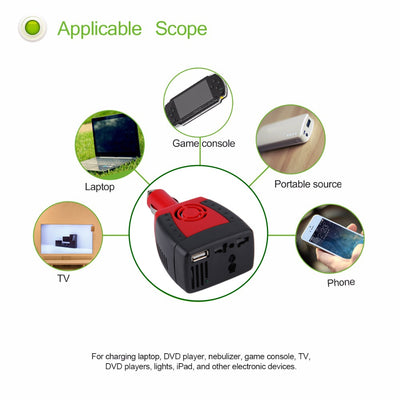 Applicable Scope

Game console

Laptop

Portable source

TV

Phone

For charging laptop, DVD player, nebulizer, game console, TV, DVD players, lights, iPad, and other electronic devices.